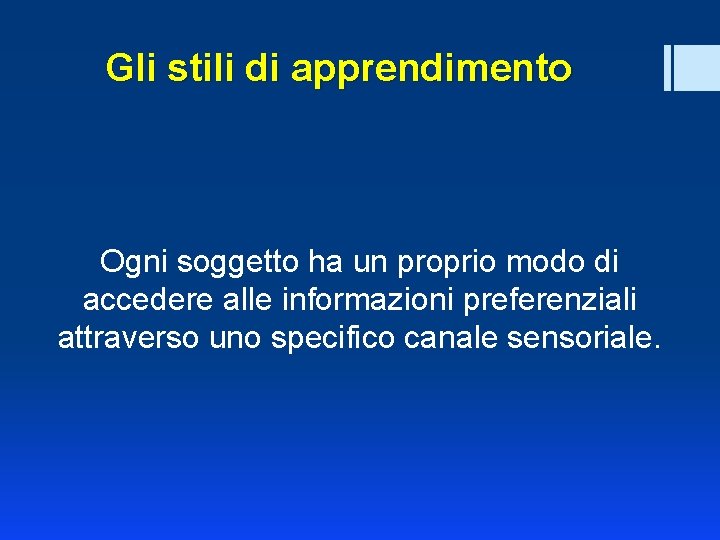 Gli stili di apprendimento

Ogni soggetto ha un proprio modo di accedere alle informazioni preferenziali attraverso uno specifico canale sensoriale.